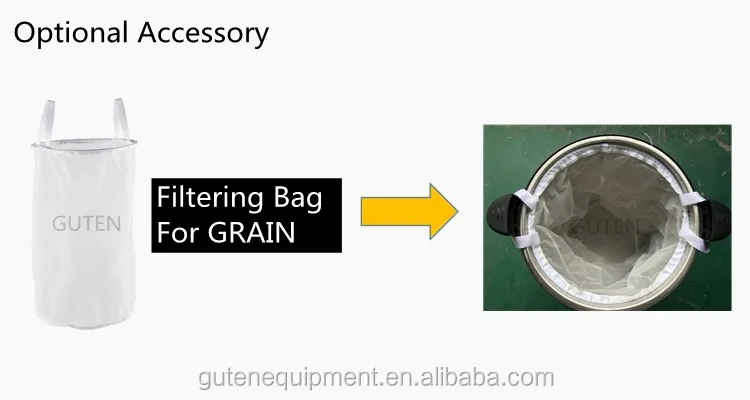 Optional Accessory

GUTEN

Filtering Bag
For GRAIN

GUTEN

gutenequipment.en.alibaba.com